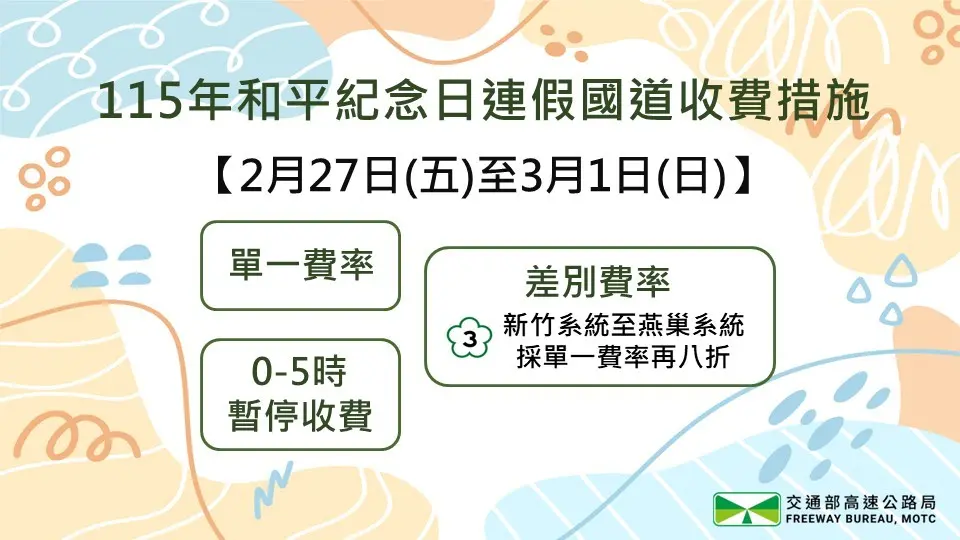 115年和平紀念日連假國道收費措施

【2月27日(五)至3月1日(日)】

單一費率

0-5時
暫停收費

差別費率

3 新竹系統至燕巢系統
採單一費率再八折

交通部高速公路局
FREEWAY BUREAU, MOTC